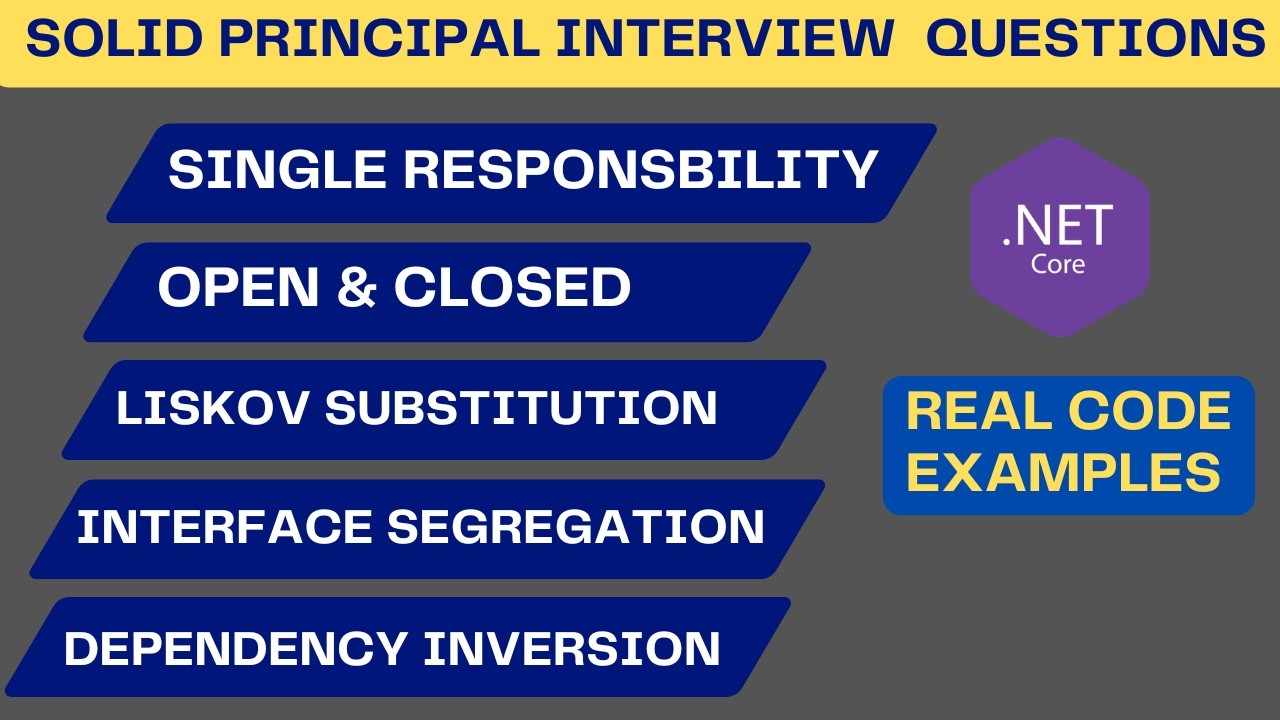 SOLID PRINCIPAL INTERVIEW QUESTIONS

SINGLE RESPONSBILITY

OPEN & CLOSED

LISKOV SUBSTITUTION

INTERFACE SEGREGATION

DEPENDENCY INVERSION

.NET
Core

REAL CODE EXAMPLES